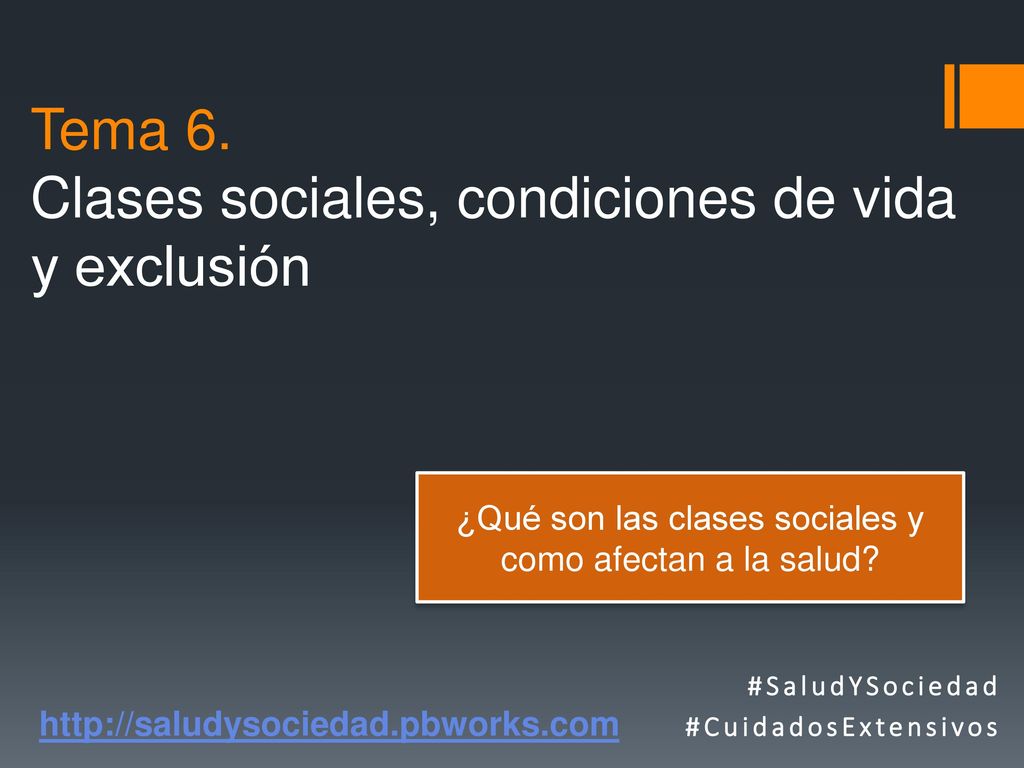 Tema 6.
Clases sociales, condiciones de vida y exclusión

¿Qué son las clases sociales y como afectan a la salud?

#SaludYSociedad
http://saludysociedad.pbworks.com
#CuidadosExtensivos